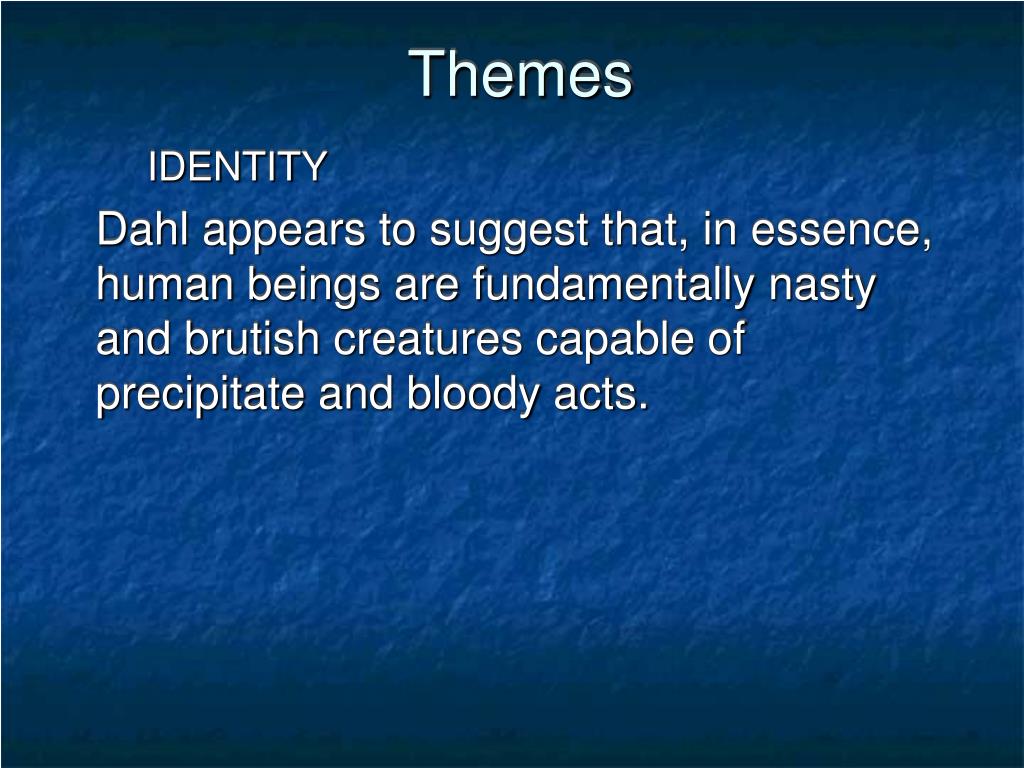 Themes

IDENTITY

Dahl appears to suggest that, in essence, human beings are fundamentally nasty and brutish creatures capable of precipitate and bloody acts.